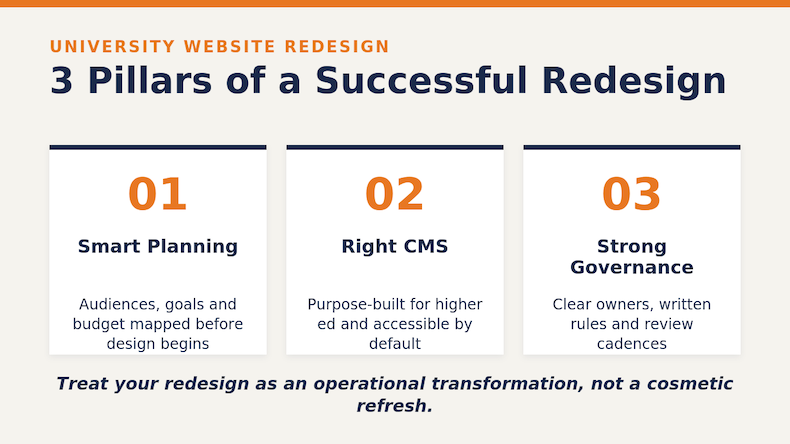 UNIVERSITY WEBSITE REDESIGN
3 Pillars of a Successful Redesign

01
Smart Planning
Audiences, goals and budget mapped before design begins

02
Right CMS
Purpose-built for higher ed and accessible by default

03
Strong Governance
Clear owners, written rules and review cadences

Treat your redesign as an operational transformation, not a cosmetic refresh.